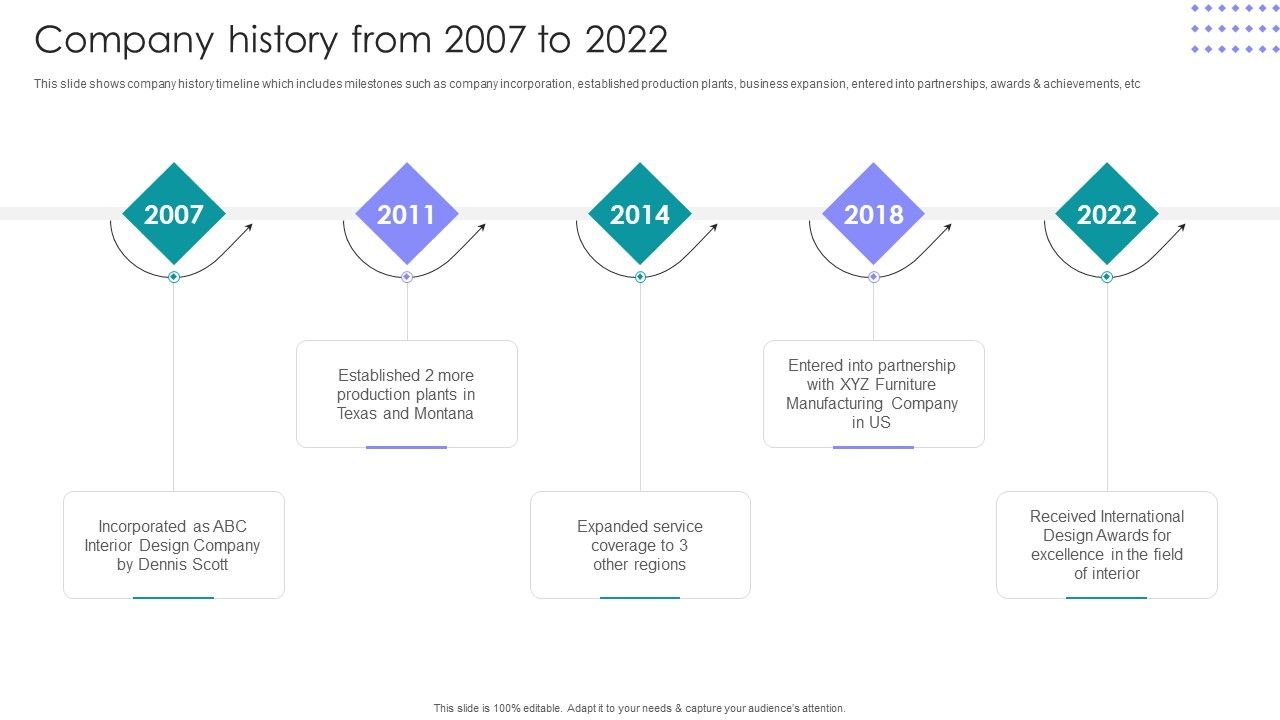 Company history from 2007 to 2022

This slide shows company history timeline which includes milestones such as company incorporation, established production plants, business expansion, entered into partnerships, awards & achievements, etc

2007

Incorporated as ABC Interior Design Company by Dennis Scott

2011

Established 2 more production plants in Texas and Montana

2014

Expanded service coverage to 3 other regions

2018

Entered into partnership with XYZ Furniture Manufacturing Company in US

2022

Received International Design Awards for excellence in the field of interior

This slide is 100% editable. Adapt it to your needs & capture your audience's attention.